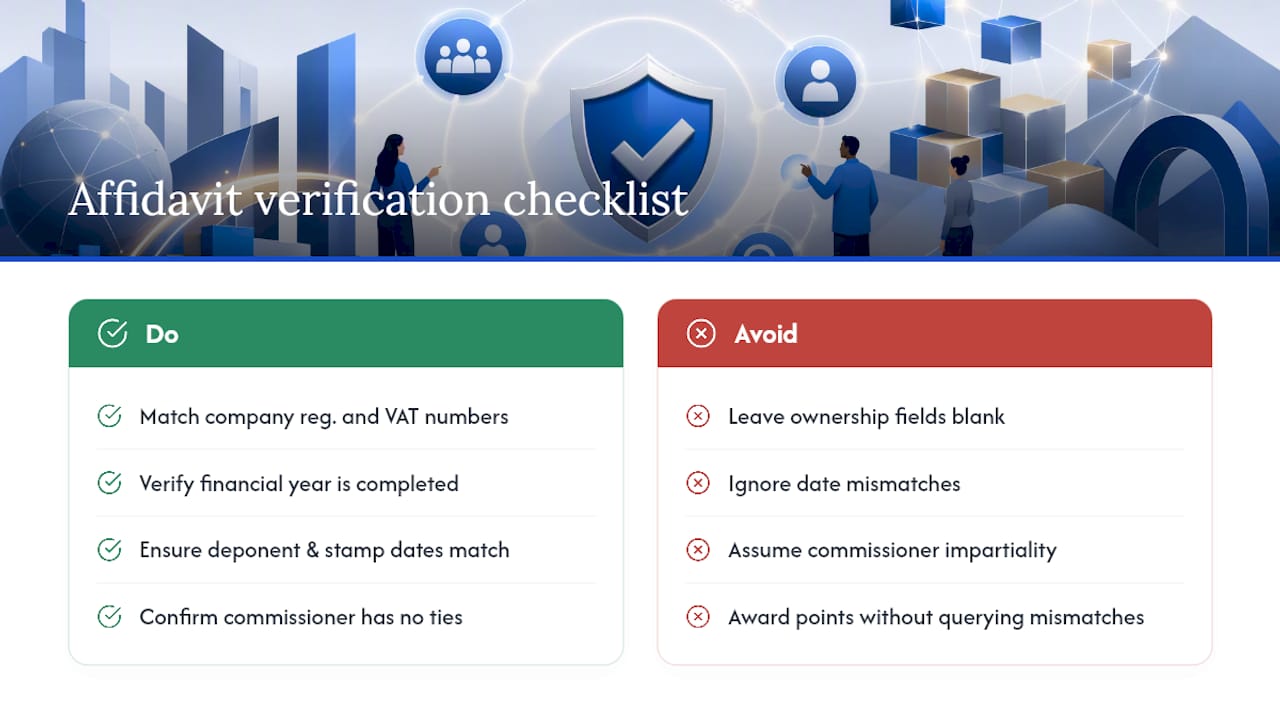 Affidavit verification checklist

Do

Match company reg. and VAT numbers

Verify financial year is completed

Ensure deponent & stamp dates match

Confirm commissioner has no ties

Avoid

Leave ownership fields blank

Ignore date mismatches

Assume commissioner impartiality

Award points without querying mismatches